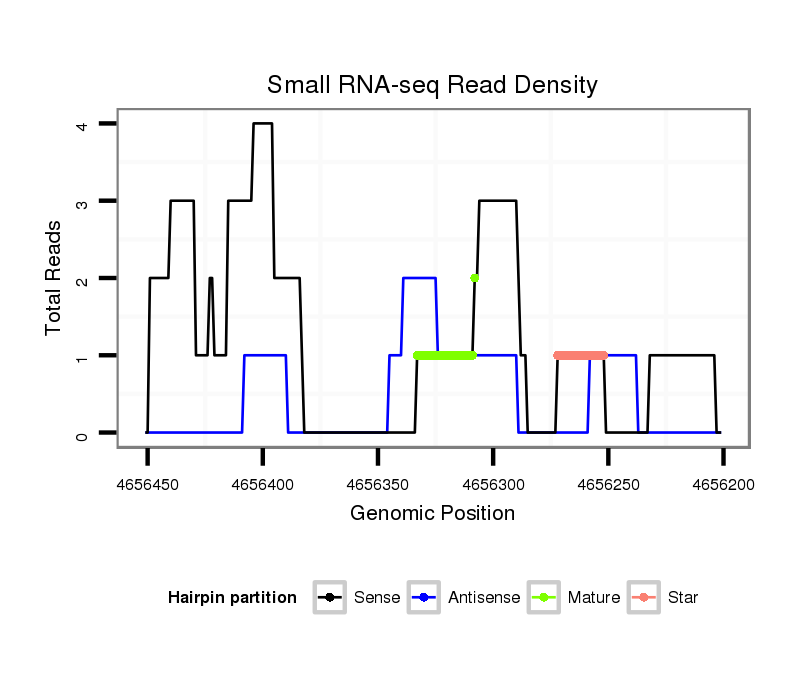 Small RNA-seq Read Density

Total Reads

4
3
2
1
0

4656450 4656400 4656350 4656300 4656250 4656200

Genomic Position

Hairpin partition Sense Antisense Mature Star